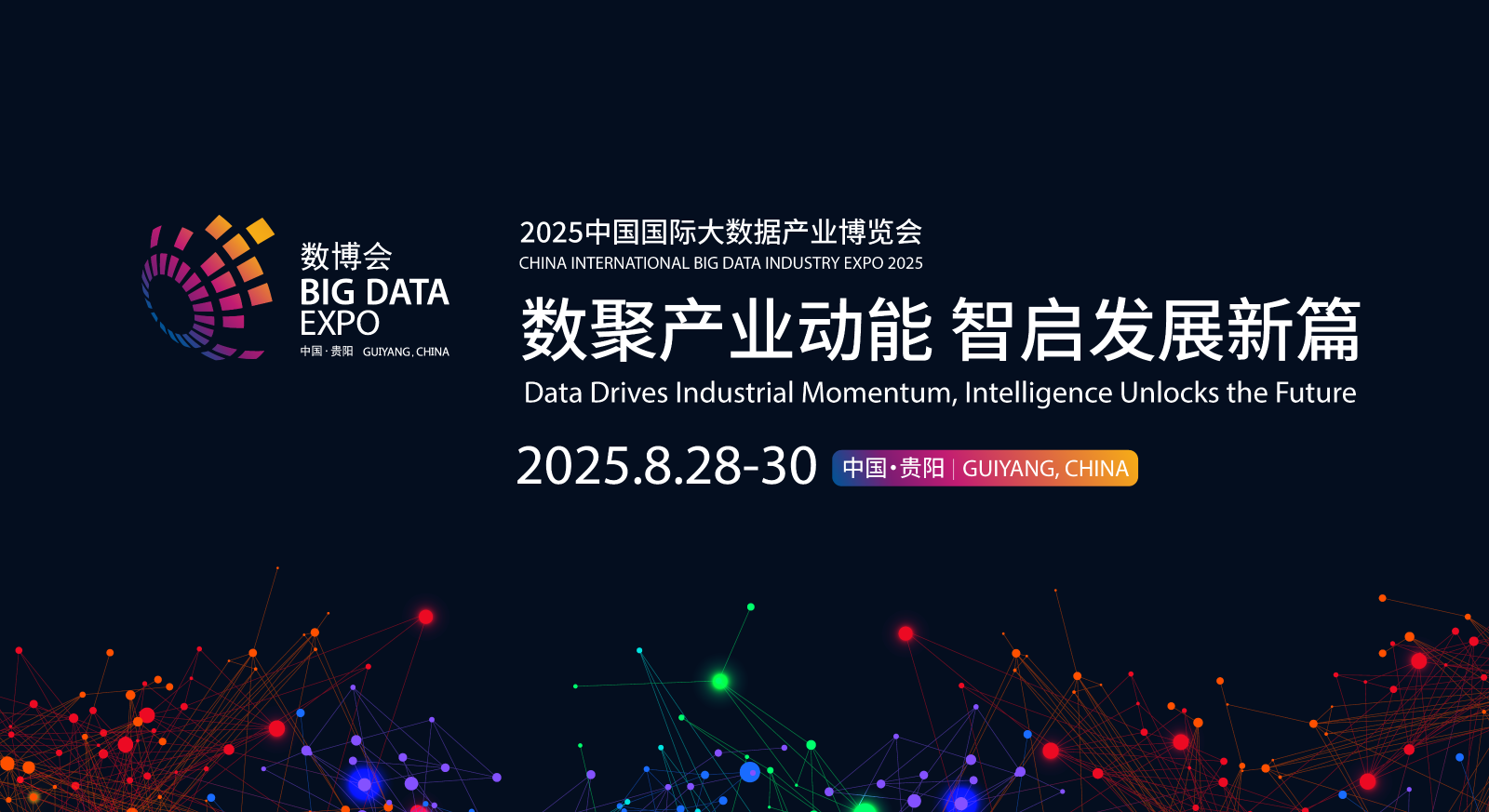 数博会
BIG DATA
EXPO
中国·贵阳 GUIYANG, CHINA

2025中国国际大数据产业博览会
CHINA INTERNATIONAL BIG DATA INDUSTRY EXPO 2025

数聚产业动能 智启发展新篇
Data Drives Industrial Momentum, Intelligence Unlocks the Future

2025.8.28-30 中国·贵阳 | GUIYANG, CHINA